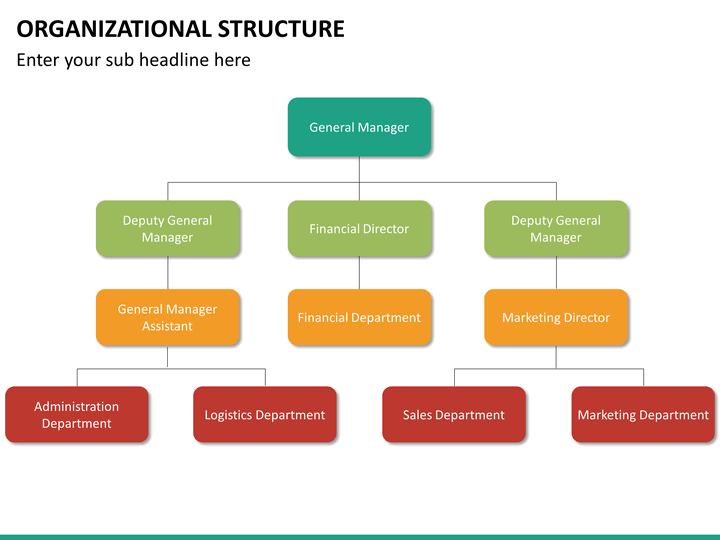 ORGANIZATIONAL STRUCTURE

Enter your sub headline here

General Manager

Deputy General Manager

Financial Director

Deputy General Manager

General Manager Assistant

Financial Department

Marketing Director

Administration Department

Logistics Department

Sales Department

Marketing Department